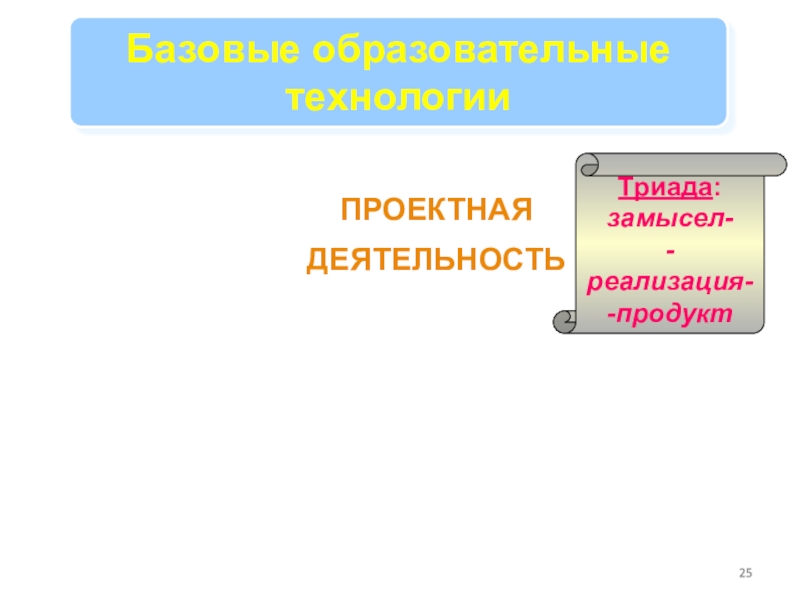 Базовые образовательные технологии

ПРОЕКТНАЯ
ДЕЯТЕЛЬНОСТЬ

Триада:
замысел-
-
реализация-
-продукт

25